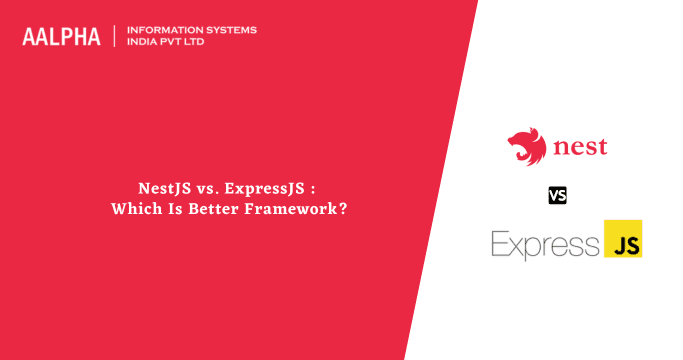 AALPHA | INFORMATION SYSTEMS INDIA PVT LTD

NestJS vs. ExpressJS : Which Is Better Framework?

nest

VS

Express JS